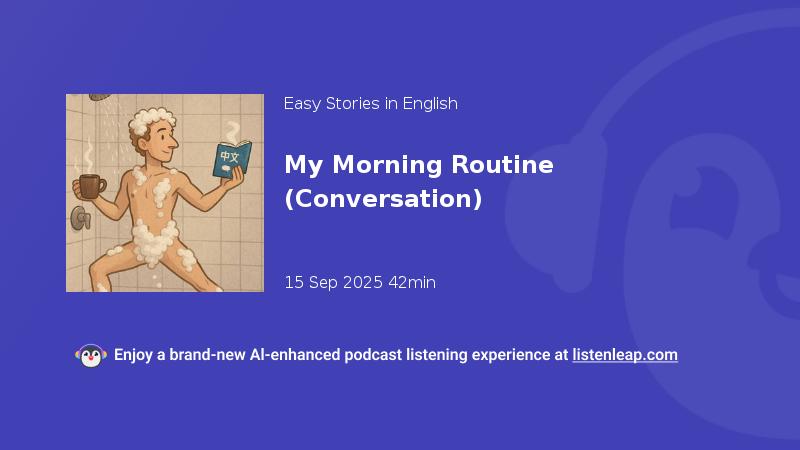 中文

Easy Stories in English

My Morning Routine (Conversation)

15 Sep 2025 42min

Enjoy a brand-new AI-enhanced podcast listening experience at listenleap.com